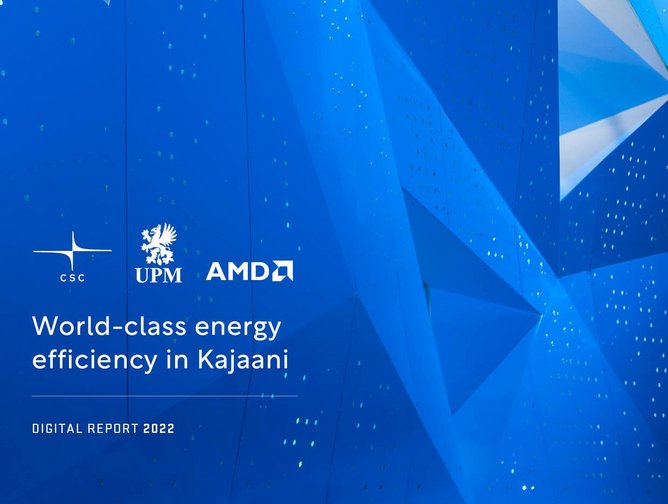 CSC

UPM

AMD

World-class energy efficiency in Kajaani

DIGITAL REPORT 2022